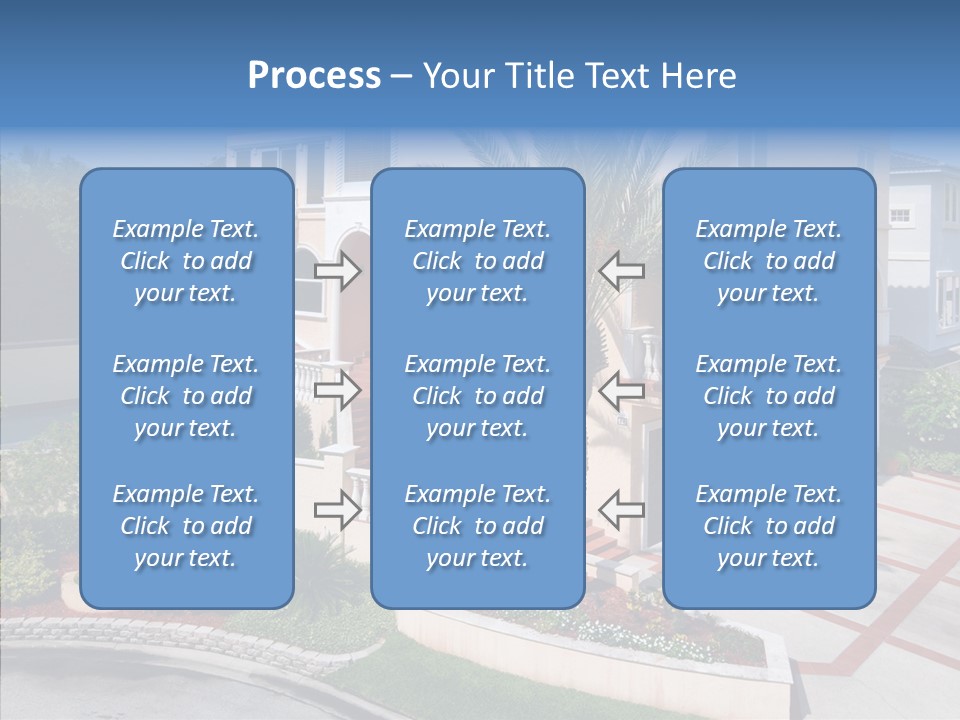 Process – Your Title Text Here

Example Text. Click to add your text.

Example Text. Click to add your text.

Example Text. Click to add your text.

Example Text. Click to add your text.

Example Text. Click to add your text.

Example Text. Click to add your text.

Example Text. Click to add your text.

Example Text. Click to add your text.

Example Text. Click to add your text.